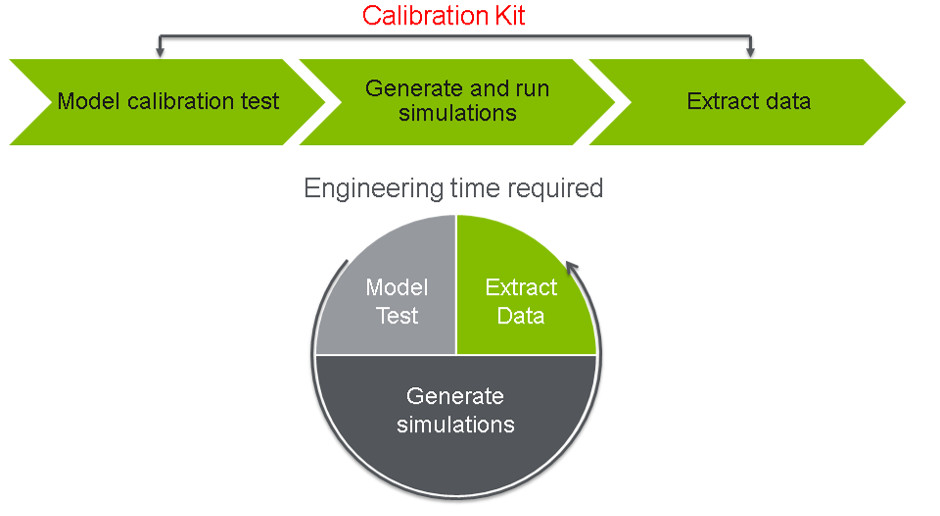 Calibration Kit

Model calibration test

Generate and run simulations

Extract data

Engineering time required

Model Test

Extract Data

Generate simulations